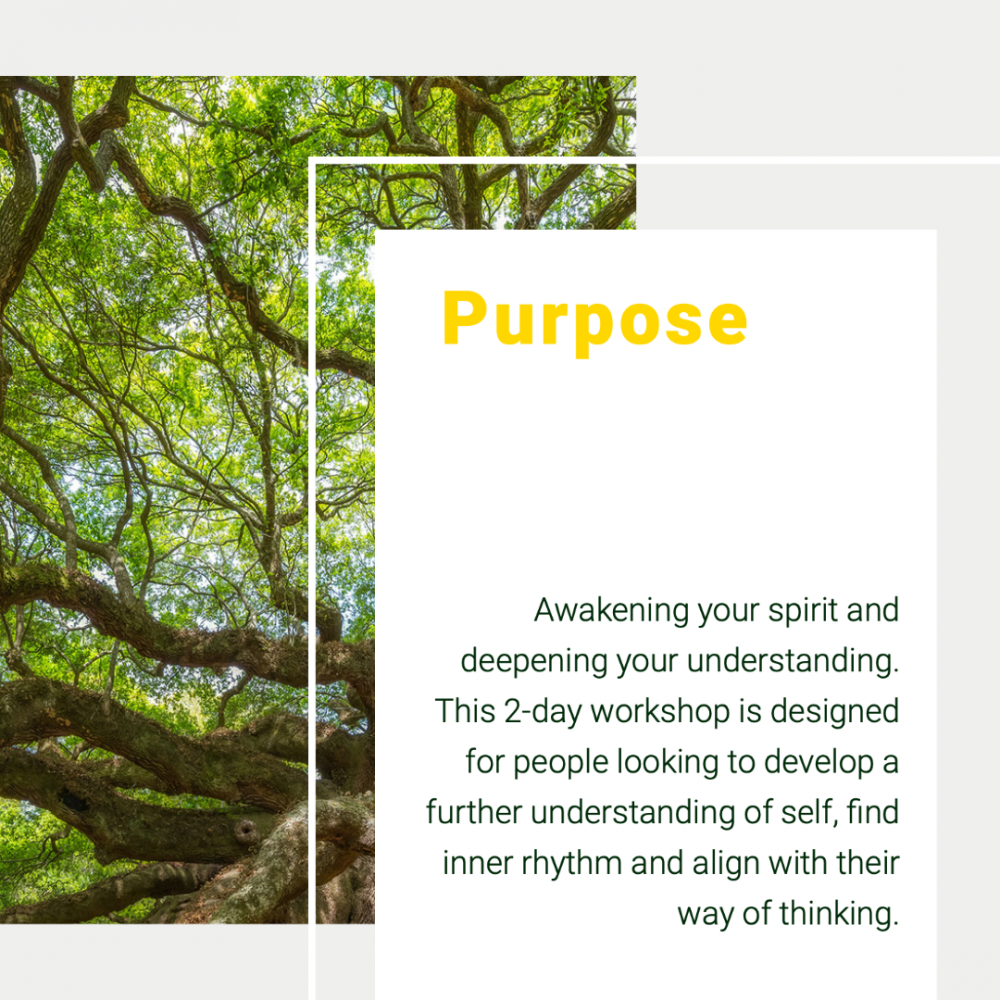 Purpose

Awakening your spirit and deepening your understanding. This 2-day workshop is designed for people looking to develop a further understanding of self, find inner rhythm and align with their way of thinking.